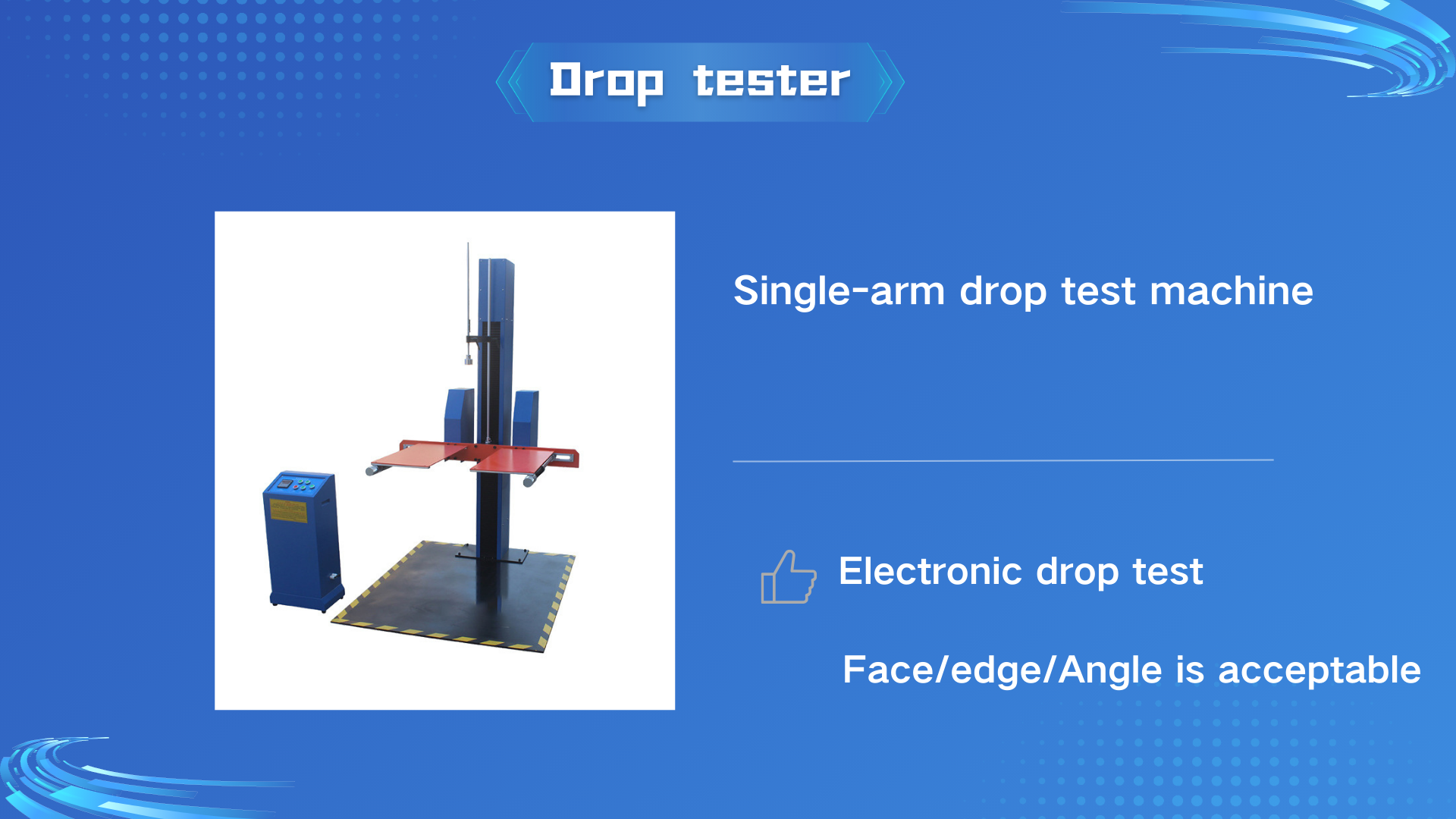 Drop tester

Single-arm drop test machine

Electronic drop test

Face/edge/Angle is acceptable